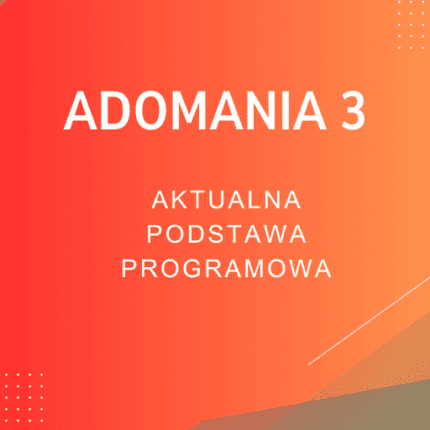 ADOMANIA 3

AKTUALNA PODSTAWA PROGRAMOWA